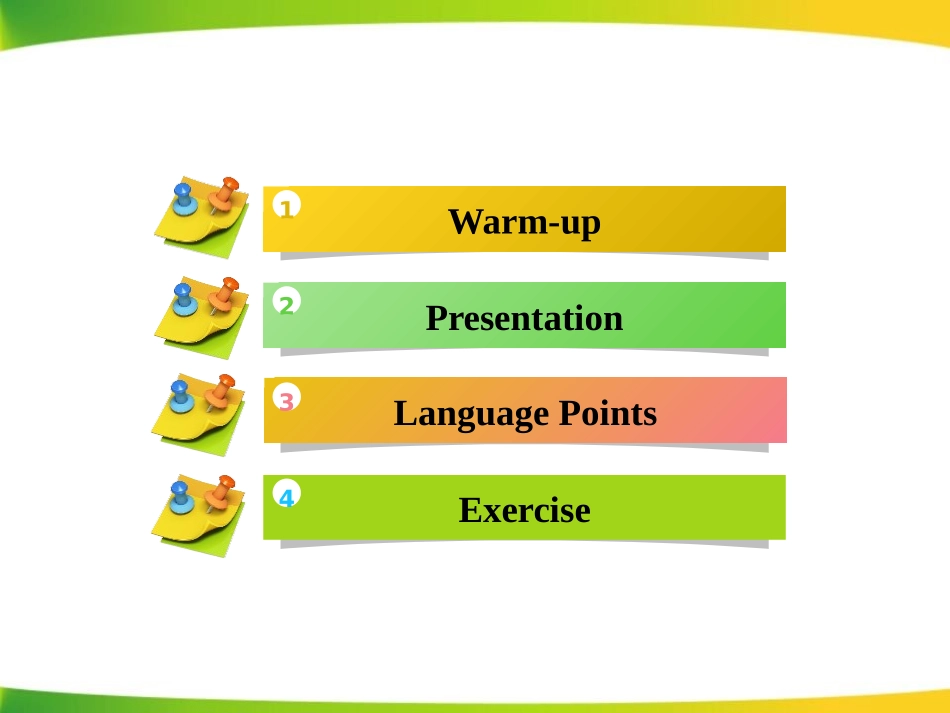 1 Warm-up

2 Presentation

3 Language Points

4 Exercise